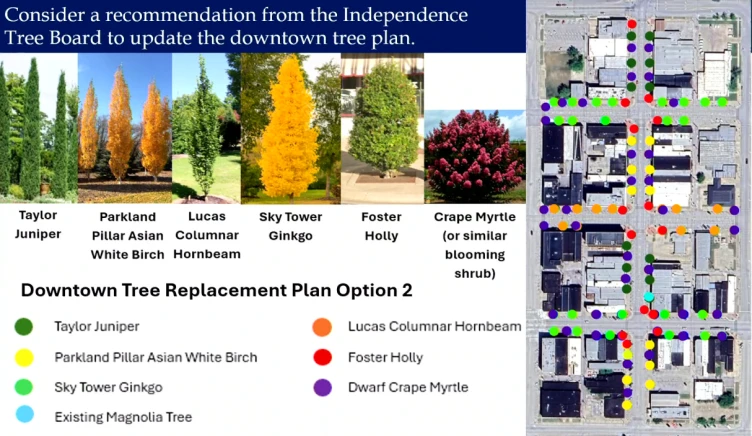 Consider a recommendation from the Independence Tree Board to update the downtown tree plan.

Taylor Juniper

Parkland Pillar Asian White Birch

Lucas Columnar Hornbeam

Sky Tower Ginkgo

Foster Holly

Crape Myrtle (or similar blooming shrub)

Downtown Tree Replacement Plan Option 2

Taylor Juniper

Parkland Pillar Asian White Birch

Sky Tower Ginkgo

Existing Magnolia Tree

Lucas Columnar Hornbeam

Foster Holly

Dwarf Crape Myrtle